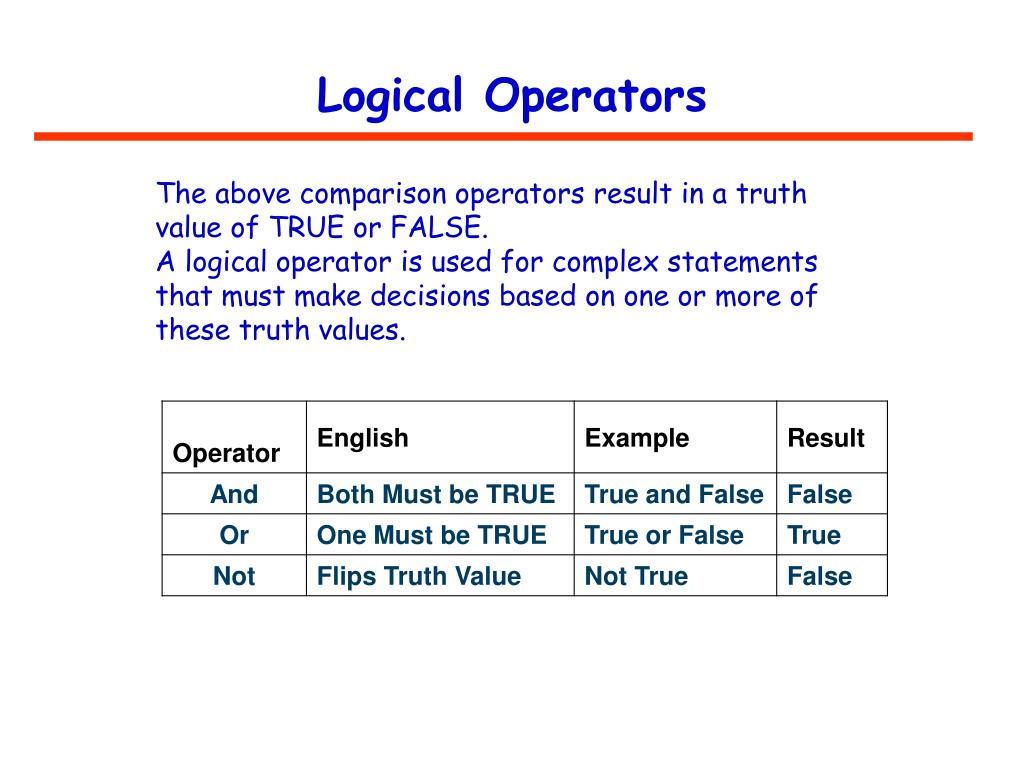 Logical Operators

The above comparison operators result in a truth value of TRUE or FALSE.
A logical operator is used for complex statements that must make decisions based on one or more of these truth values.

| Operator | English | Example | Result |
|---|---|---|---|
| And | Both Must be TRUE | True and False | False |
| Or | One Must be TRUE | True or False | True |
| Not | Flips Truth Value | Not True | False |